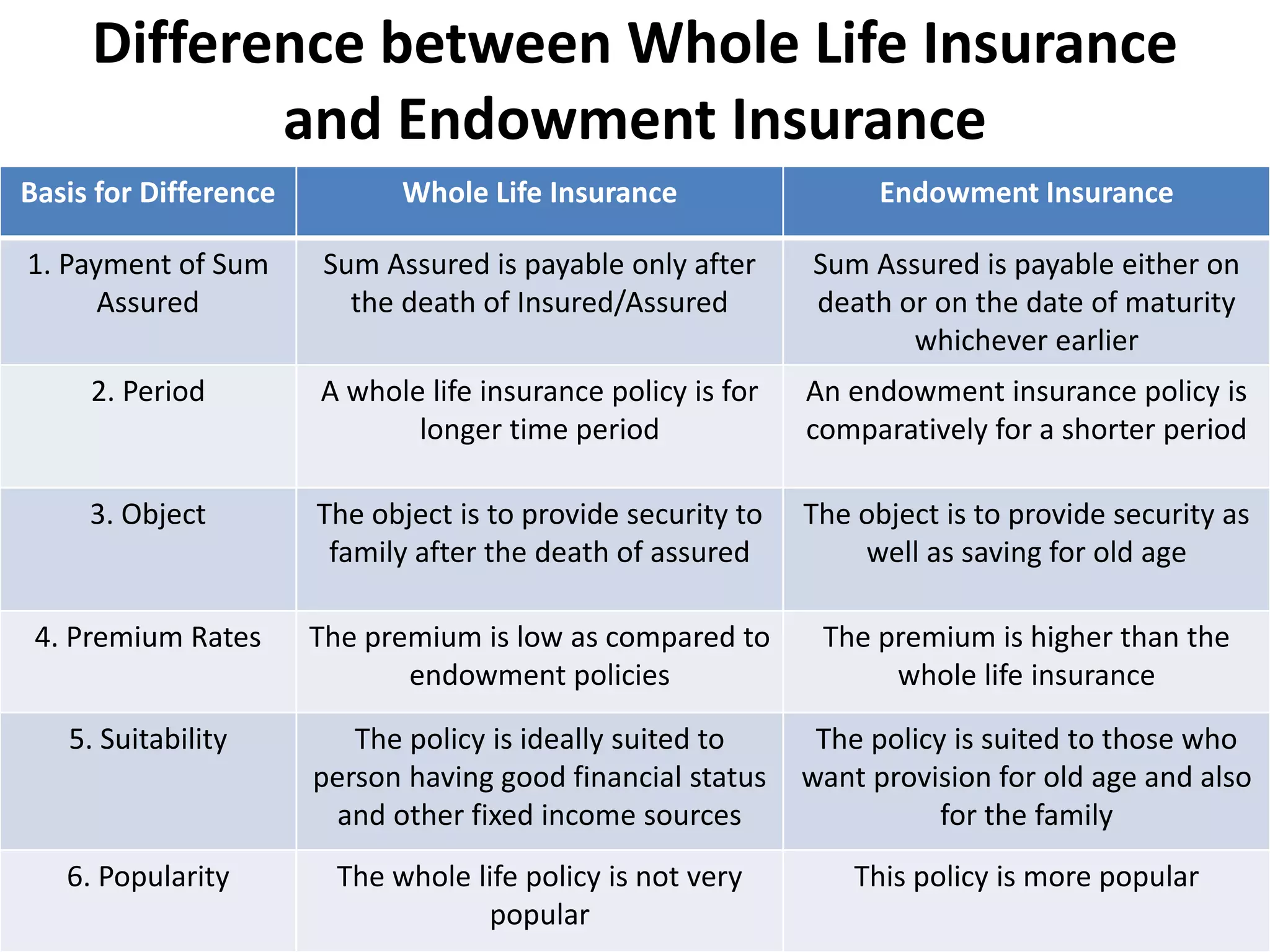 Difference between Whole Life Insurance and Endowment Insurance

| Basis for Difference | Whole Life Insurance | Endowment Insurance |
|---|---|---|
| 1. Payment of Sum Assured | Sum Assured is payable only after the death of Insured/Assured | Sum Assured is payable either on death or on the date of maturity whichever earlier |
| 2. Period | A whole life insurance policy is for longer time period | An endowment insurance policy is comparatively for a shorter period |
| 3. Object | The object is to provide security to family after the death of assured | The object is to provide security as well as saving for old age |
| 4. Premium Rates | The premium is low as compared to endowment policies | The premium is higher than the whole life insurance |
| 5. Suitability | The policy is ideally suited to person having good financial status and other fixed income sources | The policy is suited to those who want provision for old age and also for the family |
| 6. Popularity | The whole life policy is not very popular | This policy is more popular |